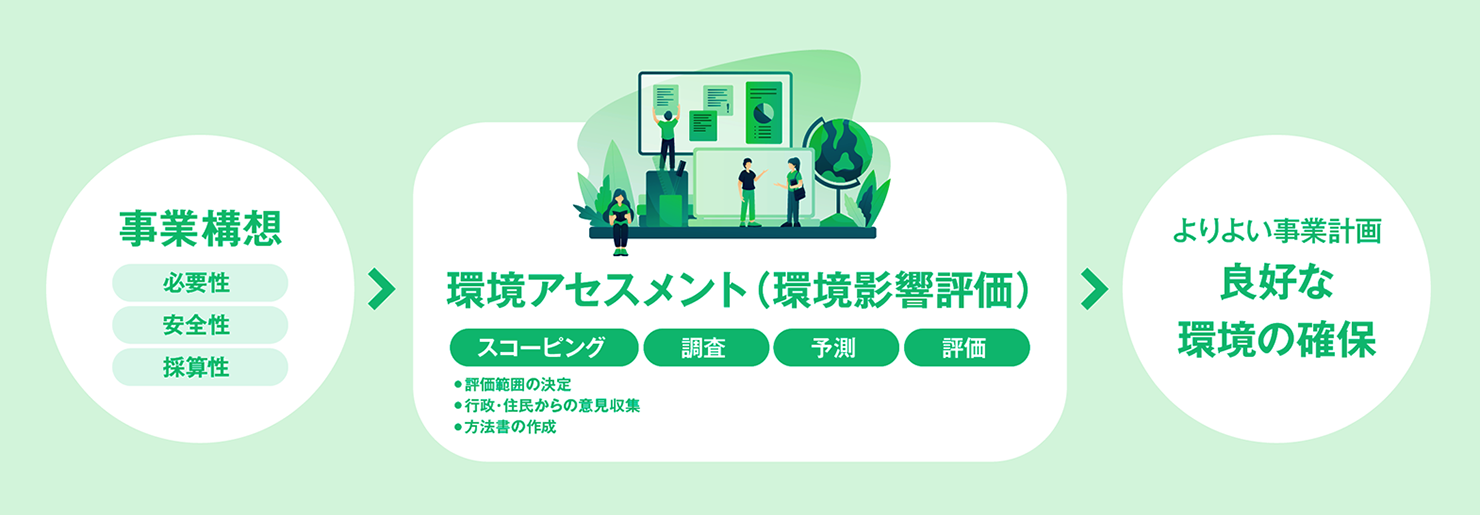 事業構想

必要性

安全性

採算性

環境アセスメント（環境影響評価）

スコーピング

調査

予測

評価

●評価範囲の決定
●行政・住民からの意見収集
●方法書の作成

よりよい事業計画

良好な
環境の確保